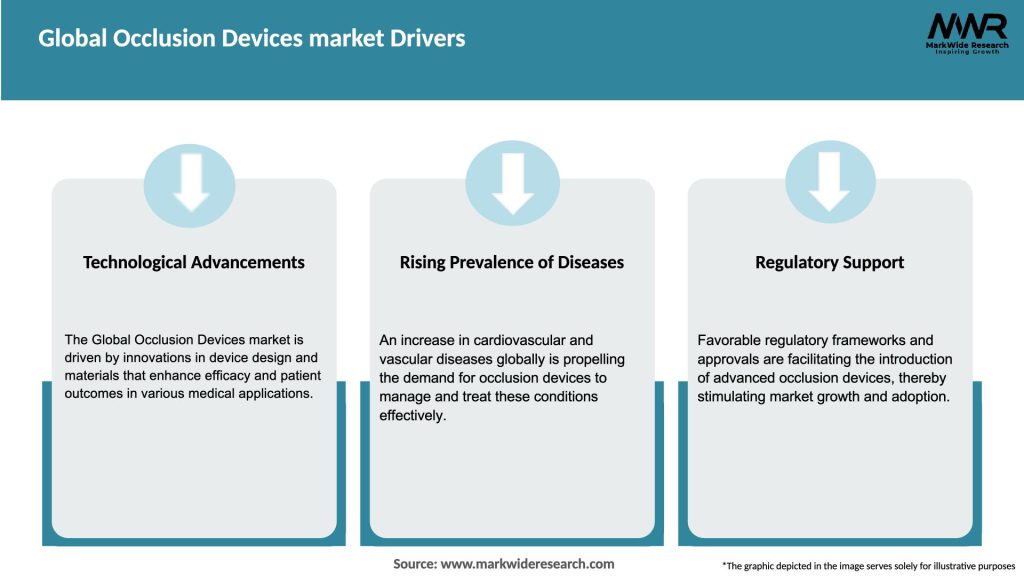 Global Occlusion Devices market Drivers

MWR
MarkWide Research
Inspiring Growth

Technological Advancements

The Global Occlusion Devices market is driven by innovations in device design and materials that enhance efficacy and patient outcomes in various medical applications.

Rising Prevalence of Diseases

An increase in cardiovascular and vascular diseases globally is propelling the demand for occlusion devices to manage and treat these conditions effectively.

Regulatory Support

Favorable regulatory frameworks and approvals are facilitating the introduction of advanced occlusion devices, thereby stimulating market growth and adoption.

Source: www.markwideresearch.com

*The graphic depicted in the image serves solely for illustrative purposes